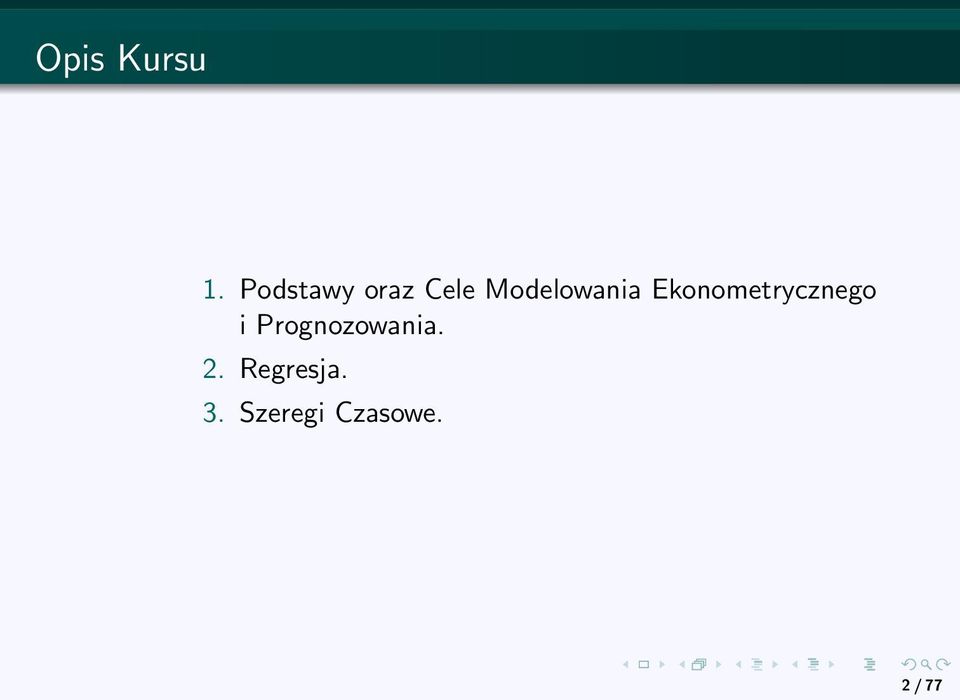 Opis Kursu

1. Podstawy oraz Cele Modelowania Ekonometrycznego i Prognozowania.
2. Regresja.
3. Szeregi Czasowe.

2 / 77